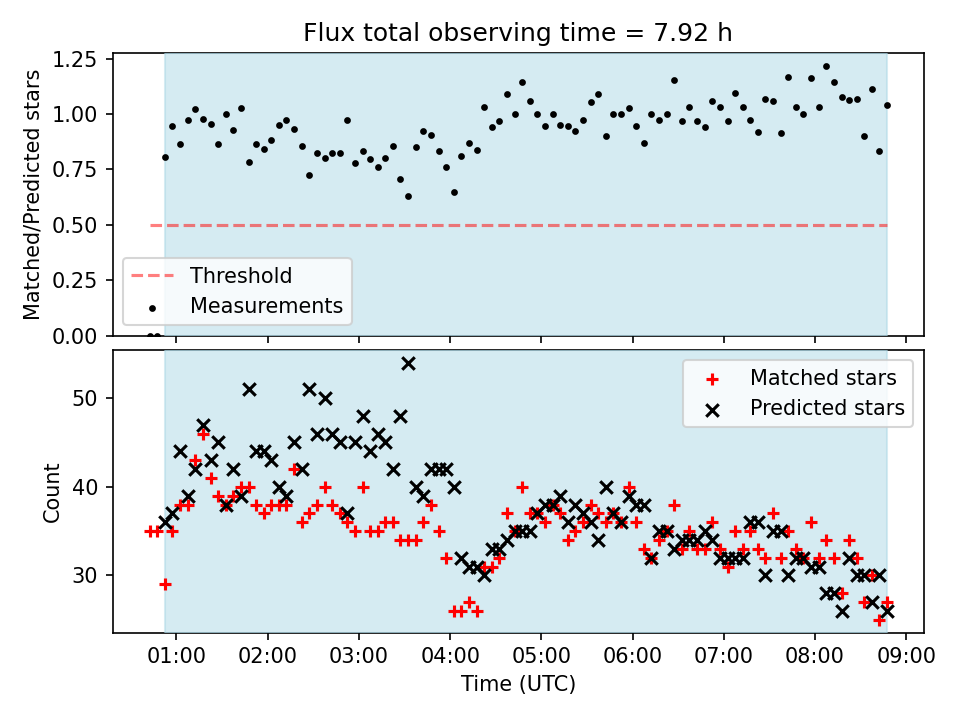 Flux total observing time = 7.92 h

Matched/Predicted stars

1.25
1.00
0.75
0.50
0.25
0.00

Threshold
Measurements

Count

50
40
30

Matched stars
Predicted stars

01:00 02:00 03:00 04:00 05:00 06:00 07:00 08:00 09:00

Time (UTC)